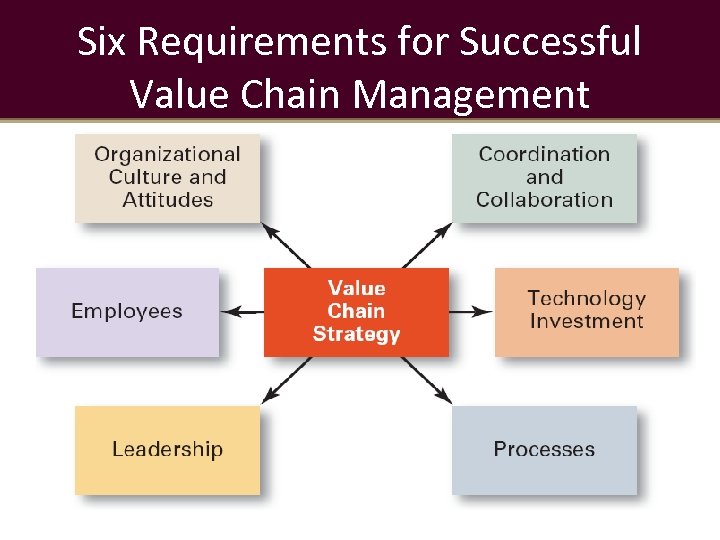 Six Requirements for Successful Value Chain Management

Organizational Culture and Attitudes

Coordination and Collaboration

Employees

Value Chain Strategy

Technology Investment

Leadership

Processes